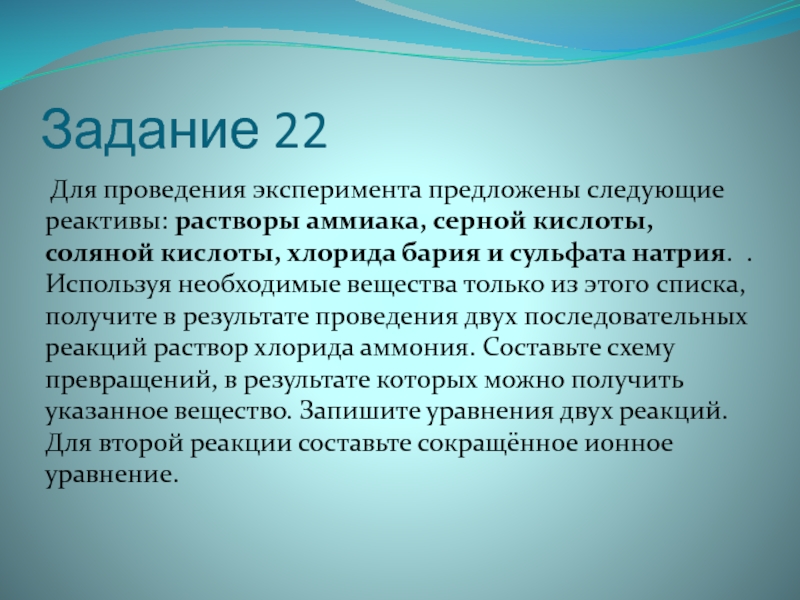 Задание 22

Для проведения эксперимента предложены следующие реактивы: растворы аммиака, серной кислоты, соляной кислоты, хлорида бария и сульфата натрия. . Используя необходимые вещества только из этого списка, получите в результате проведения двух последовательных реакций раствор хлорида аммония. Составьте схему превращений, в результате которых можно получить указанное вещество. Запишите уравнения двух реакций. Для второй реакции составьте сокращённое ионное уравнение.